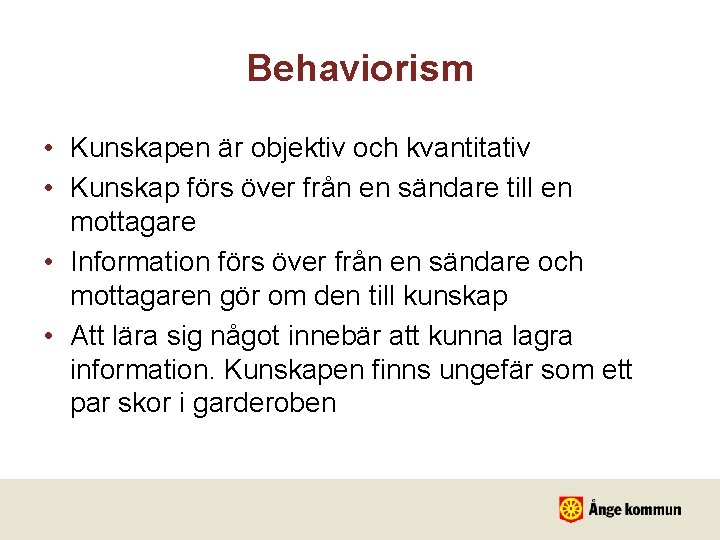 Behaviorism

• Kunskapen är objektiv och kvantitativ
• Kunskap förs över från en sändare till en mottagare
• Information förs över från en sändare och mottagaren gör om den till kunskap
• Att lära sig något innebär att kunna lagra information. Kunskapen finns ungefär som ett par skor i garderoben

Ånge kommun